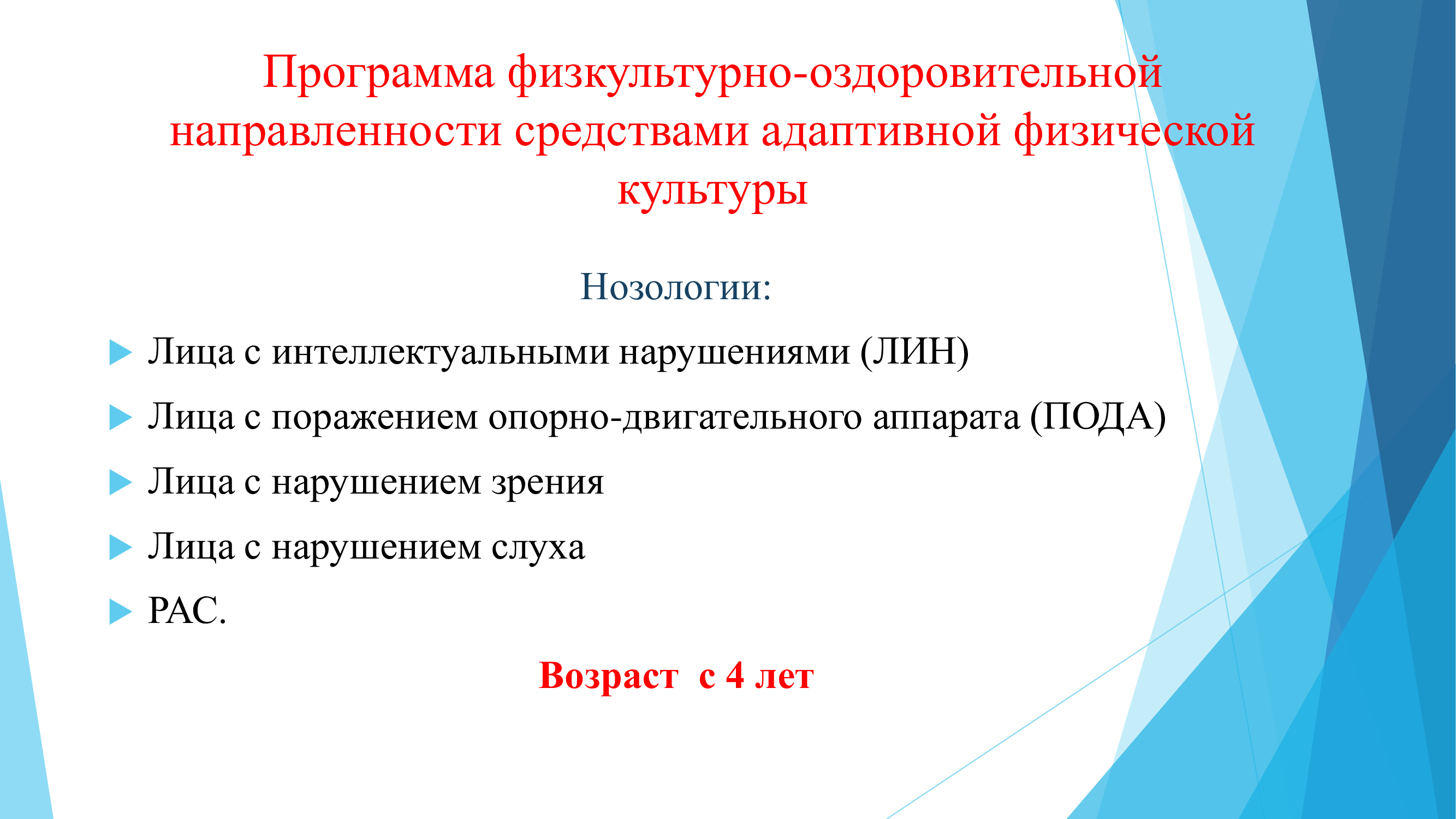 Программа физкультурно-оздоровительной направленности средствами адаптивной физической культуры

Нозологии:

Лица с интеллектуальными нарушениями (ЛИН)

Лица с поражением опорно-двигательного аппарата (ПОДА)

Лица с нарушением зрения

Лица с нарушением слуха

РАС.

Возраст с 4 лет